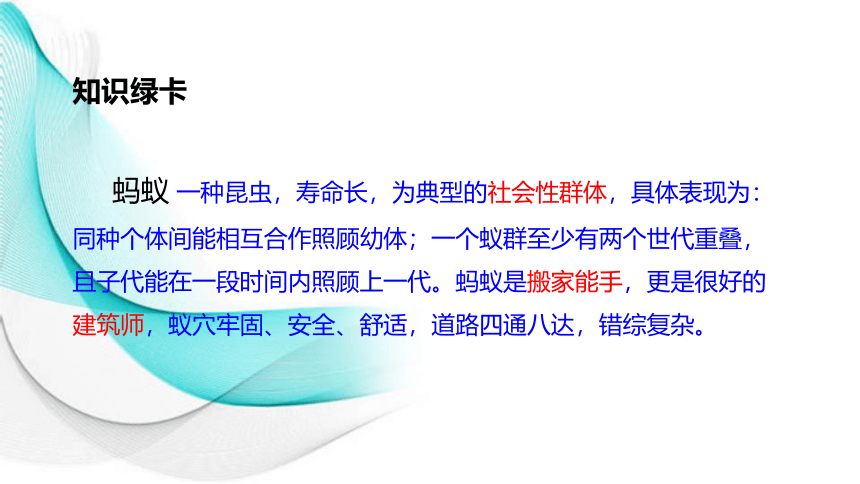 知识绿卡

蚂蚁 一种昆虫，寿命长，为典型的社会性群体，具体表现为：同种个体间能相互合作照顾幼体；一个蚁群至少有两个世代重叠，且子代能在一段时间内照顾上一代。蚂蚁是搬家能手，更是很好的建筑师，蚁穴牢固、安全、舒适，道路四通八达，错综复杂。